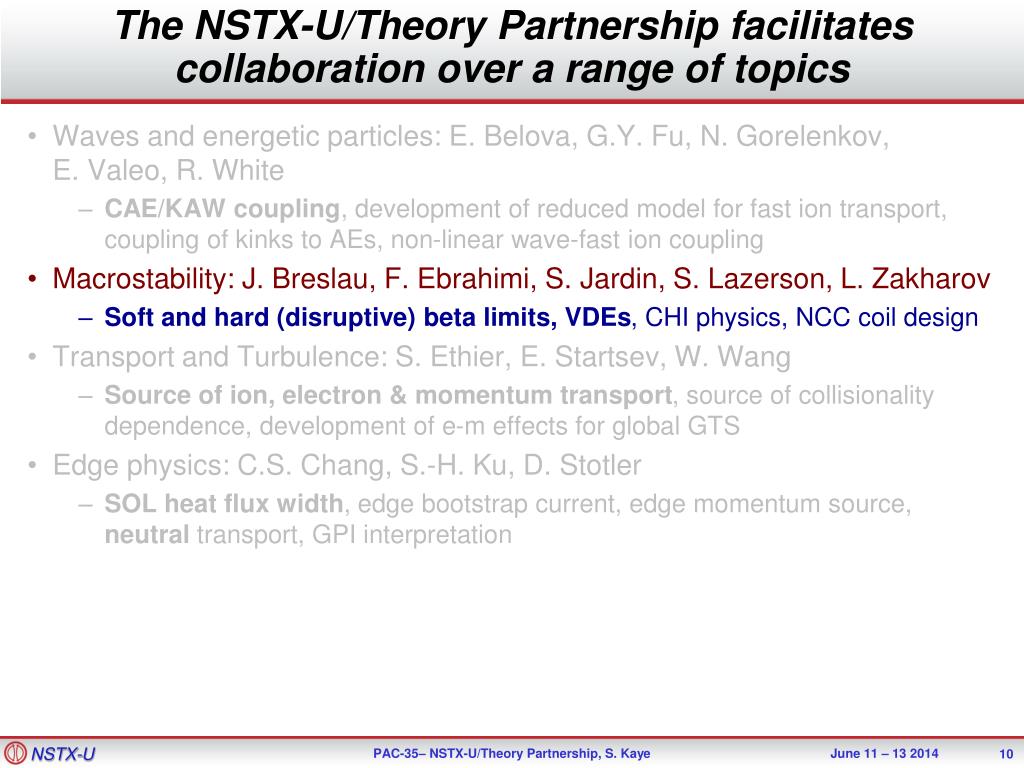 The NSTX-U/Theory Partnership facilitates collaboration over a range of topics

• Waves and energetic particles: E. Belova, G.Y. Fu, N. Gorelenkov, E. Valeo, R. White
– CAE/KAW coupling, development of reduced model for fast ion transport, coupling of kinks to AEs, non-linear wave-fast ion coupling
• Macrostability: J. Breslau, F. Ebrahimi, S. Jardin, S. Lazerson, L. Zakharov
– Soft and hard (disruptive) beta limits, VDEs, CHI physics, NCC coil design
• Transport and Turbulence: S. Ethier, E. Startsev, W. Wang
– Source of ion, electron & momentum transport, source of collisionality dependence, development of e-m effects for global GTS
• Edge physics: C.S. Chang, S.-H. Ku, D. Stotler
– SOL heat flux width, edge bootstrap current, edge momentum source, neutral transport, GPI interpretation

NSTX-U
PAC-35– NSTX-U/Theory Partnership, S. Kaye
June 11 – 13 2014
10